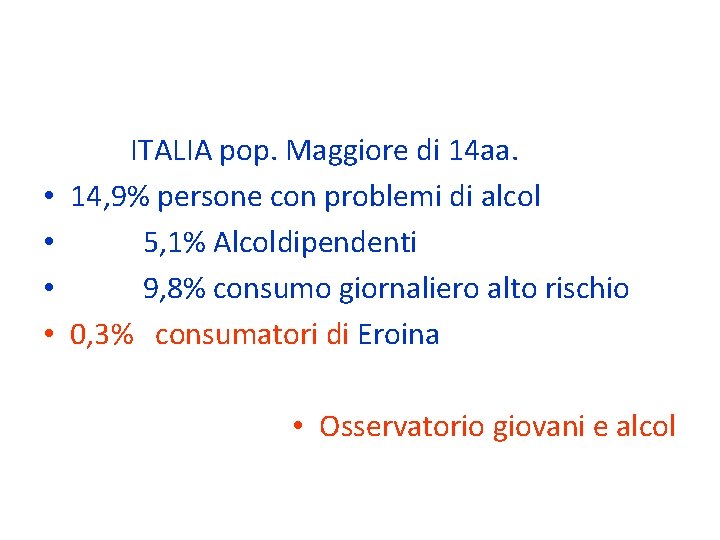 ITALIA pop. Maggiore di 14aa.

• 14,9% persone con problemi di alcol
• 5,1% Alcoldipendenti
• 9,8% consumo giornaliero alto rischio
• 0,3% consumatori di Eroina

• Osservatorio giovani e alcol